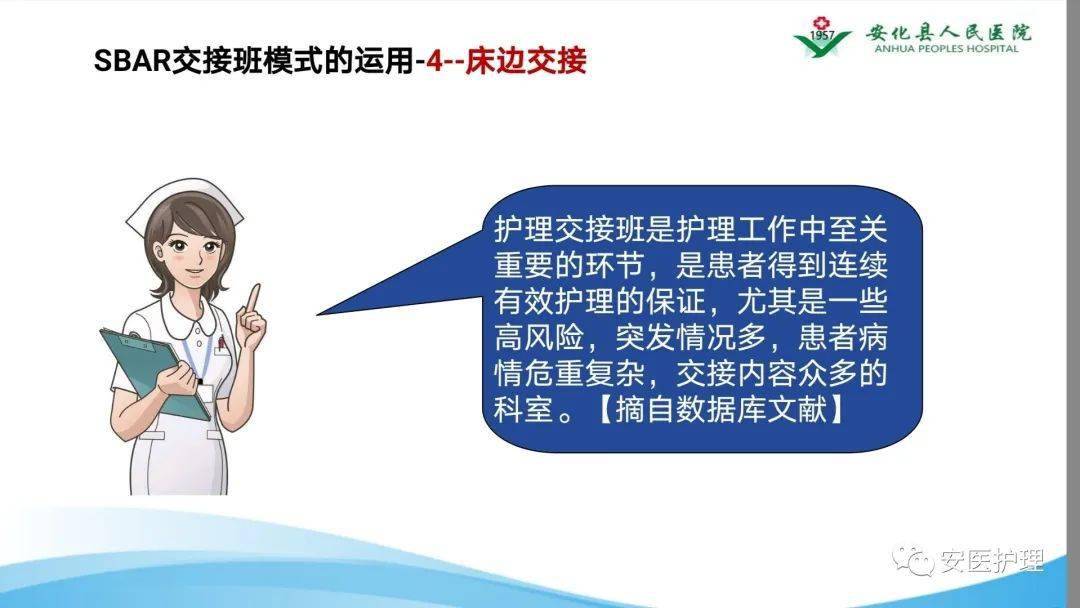 SBAR交接班模式的运用-4--床边交接

1957
安化县人民医院
ANHUA PEOPLES HOSPITAL

护理交接班是护理工作中至关重要的环节，是患者得到连续有效护理的保证，尤其是一些高风险，突发情况多，患者病情危重复杂，交接内容众多的科室。【摘自数据库文献】

安医护理